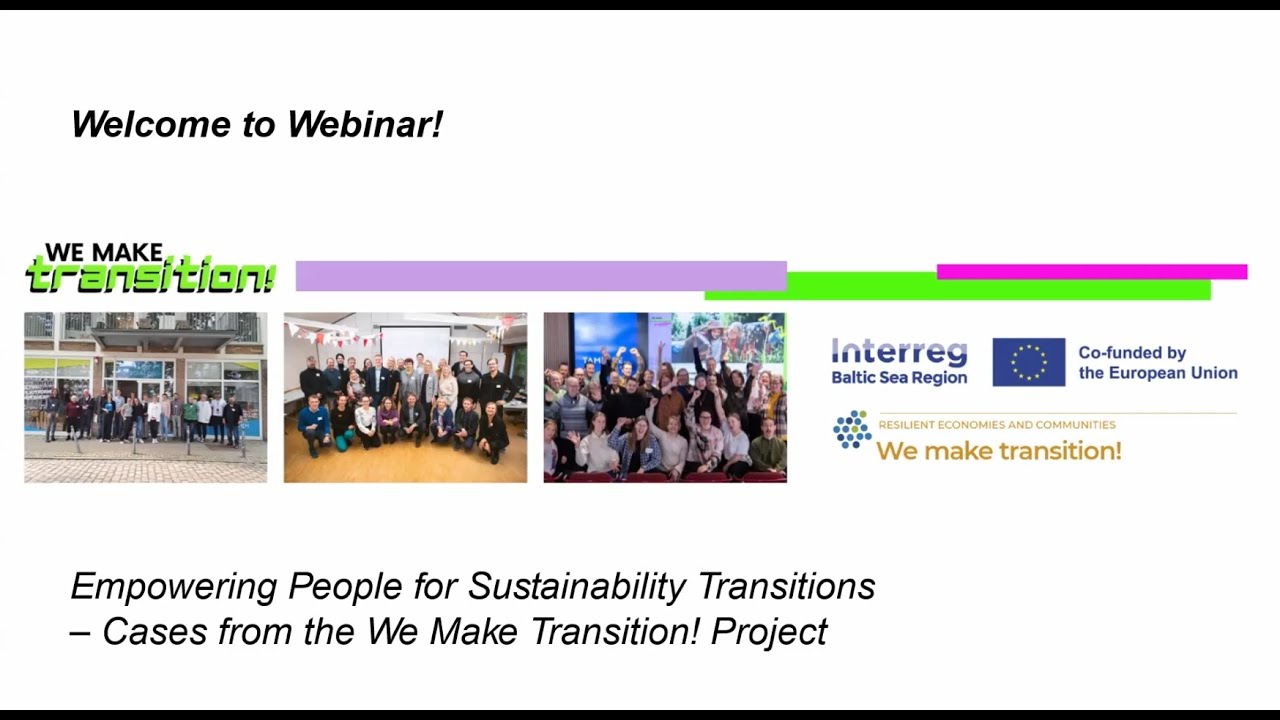 Welcome to Webinar!

WE MAKE
transition!

Interreg
Baltic Sea Region

Co-funded by
the European Union

RESILIENT ECONOMIES AND COMMUNITIES
We make transition!

Empowering People for Sustainability Transitions
– Cases from the We Make Transition! Project